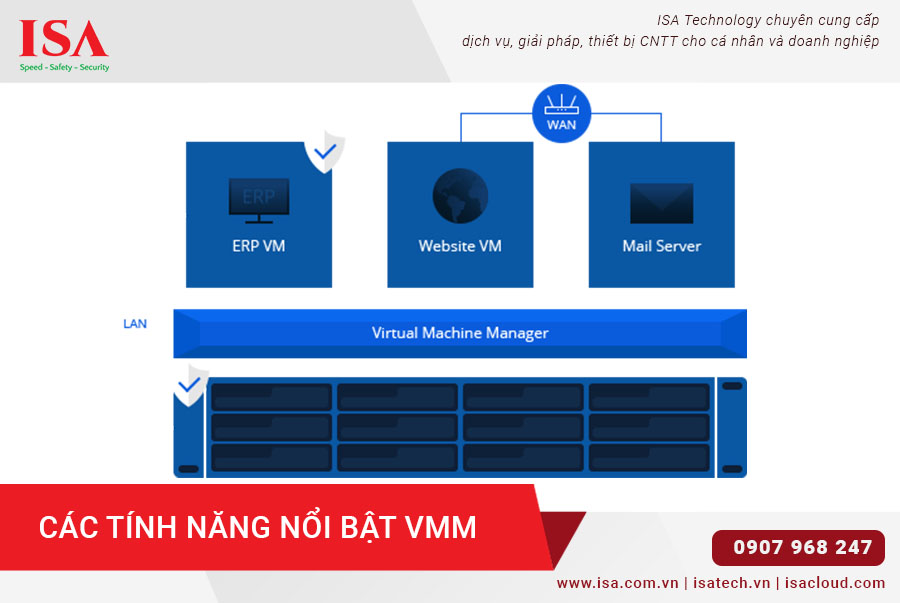 ISA
Speed - Safety - Security

ISA Technology chuyên cung cấp dịch vụ, giải pháp, thiết bị CNTT cho cá nhân và doanh nghiệp

WAN

ERP

ERP VM

Website VM

Mail Server

LAN

Virtual Machine Manager

CÁC TÍNH NĂNG NỔI BẬT VMM

0907 968 247

www.isa.com.vn | isatech.vn | isacloud.com